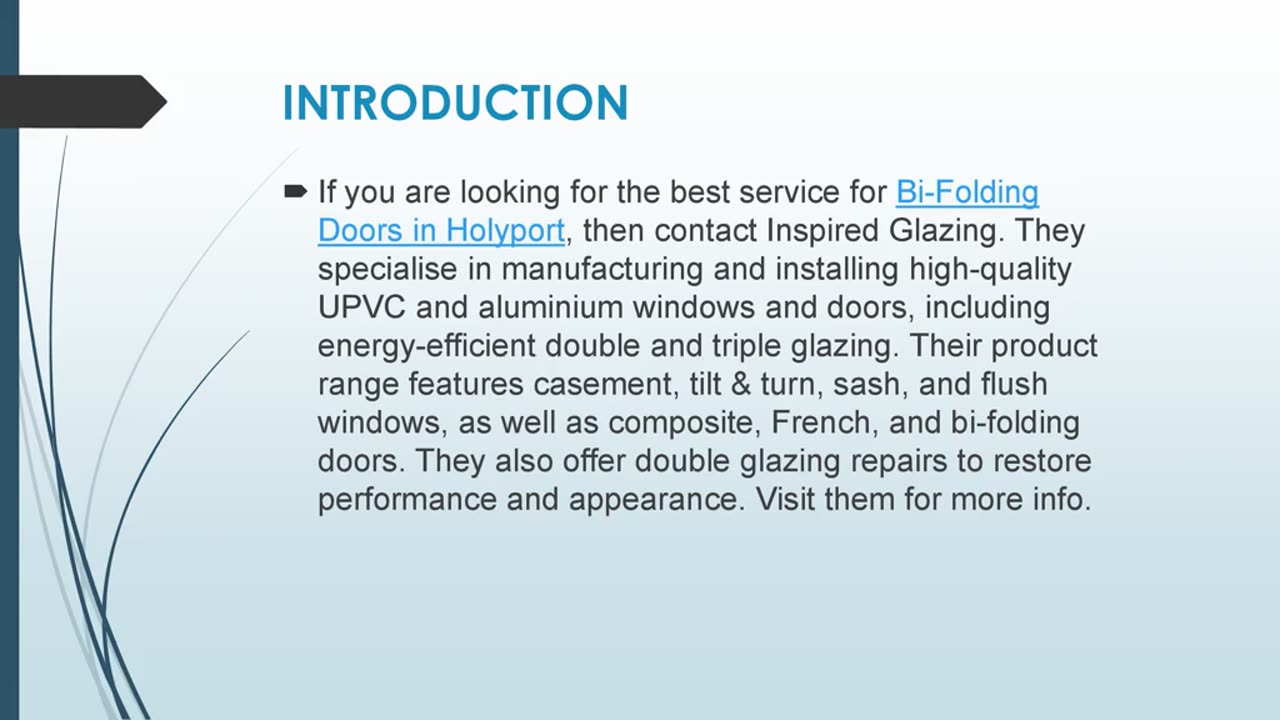 INTRODUCTION

If you are looking for the best service for Bi-Folding Doors in Holyport, then contact Inspired Glazing. They specialise in manufacturing and installing high-quality UPVC and aluminium windows and doors, including energy-efficient double and triple glazing. Their product range features casement, tilt & turn, sash, and flush windows, as well as composite, French, and bi-folding doors. They also offer double glazing repairs to restore performance and appearance. Visit them for more info.